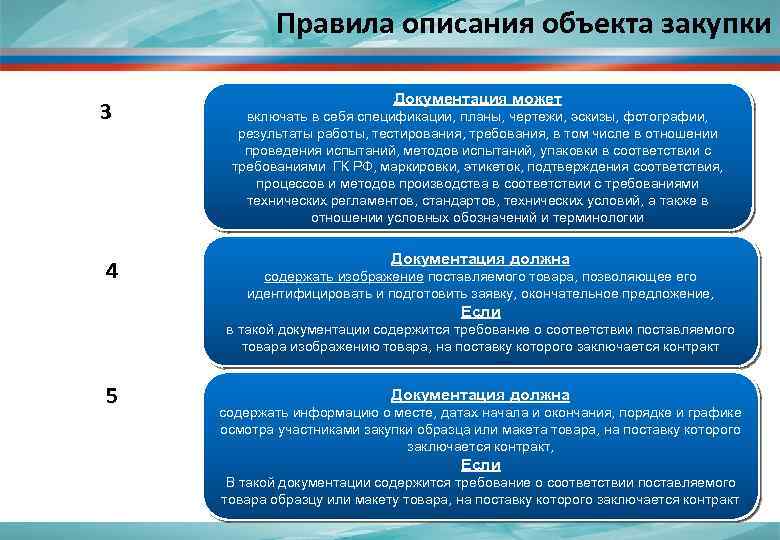 Правила описания объекта закупки

3

Документация может
включать в себя спецификации, планы, чертежи, эскизы, фотографии, результаты работы, тестирования, требования, в том числе в отношении проведения испытаний, методов испытаний, упаковки в соответствии с требованиями ГК РФ, маркировки, этикеток, подтверждения соответствия, процессов и методов производства в соответствии с требованиями технических регламентов, стандартов, технических условий, а также в отношении условных обозначений и терминологии

4

Документация должна
содержать изображение поставляемого товара, позволяющее его идентифицировать и подготовить заявку, окончательное предложение,
Если
в такой документации содержится требование о соответствии поставляемого товара изображению товара, на поставку которого заключается контракт

5

Документация должна
содержать информацию о месте, датах начала и окончания, порядке и графике осмотра участниками закупки образца или макета товара, на поставку которого заключается контракт,
Если
В такой документации содержится требование о соответствии поставляемого товара образцу или макету товара, на поставку которого заключается контракт